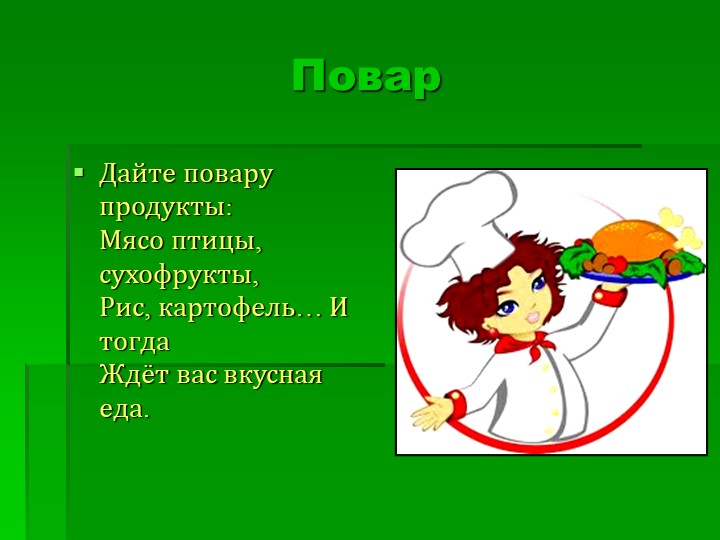 Повар

Дайте повару продукты:
Мясо птицы, сухофрукты,
Рис, картофель… И тогда
Ждёт вас вкусная еда.